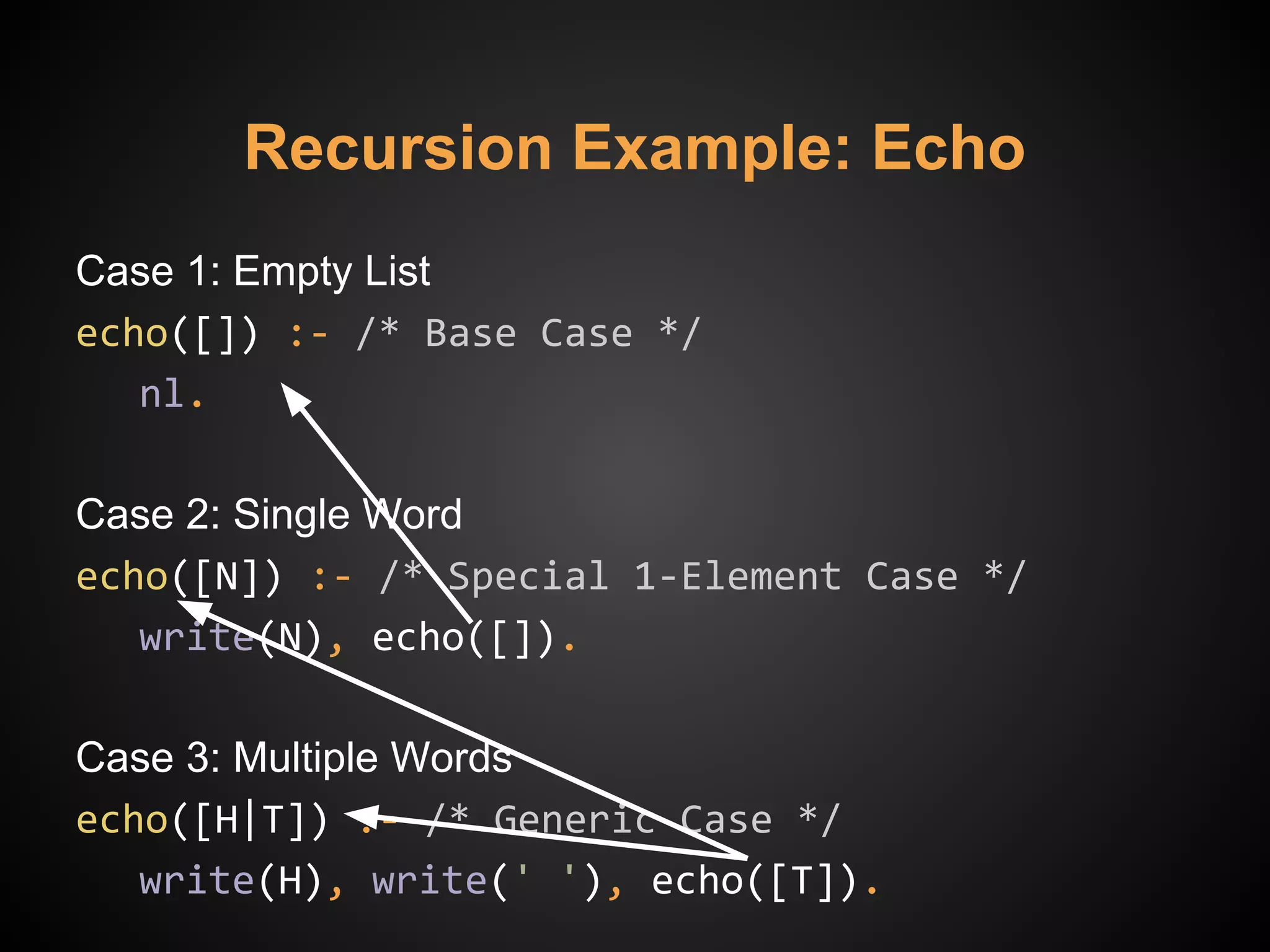 Recursion Example: Echo

Case 1: Empty List

echo([]) :- /* Base Case */
  nl.

Case 2: Single Word

echo([N]) :- /* Special 1-Element Case */
  write(N), echo([]).

Case 3: Multiple Words

echo([H|T]) :- /* Generic Case */
  write(H), write(' '), echo([T]).